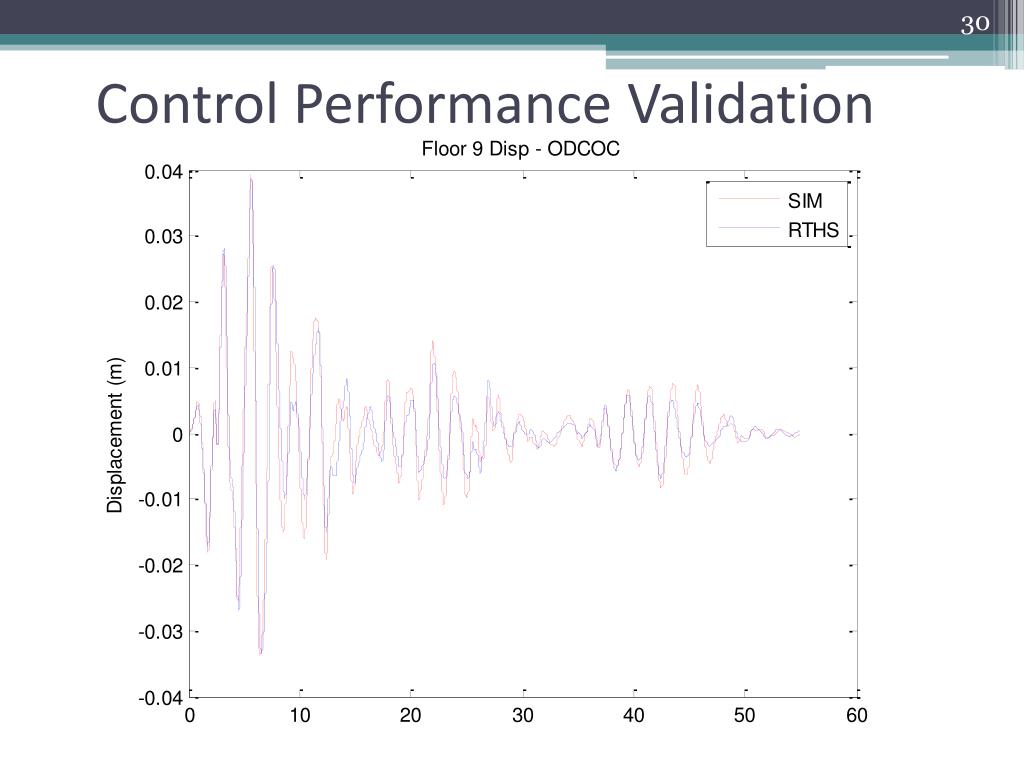 30

Control Performance Validation

Floor 9 Disp - ODCOC

SIM
RTHS

Displacement (m)

0.04
0.03
0.02
0.01
0
-0.01
-0.02
-0.03
-0.04

0
10
20
30
40
50
60